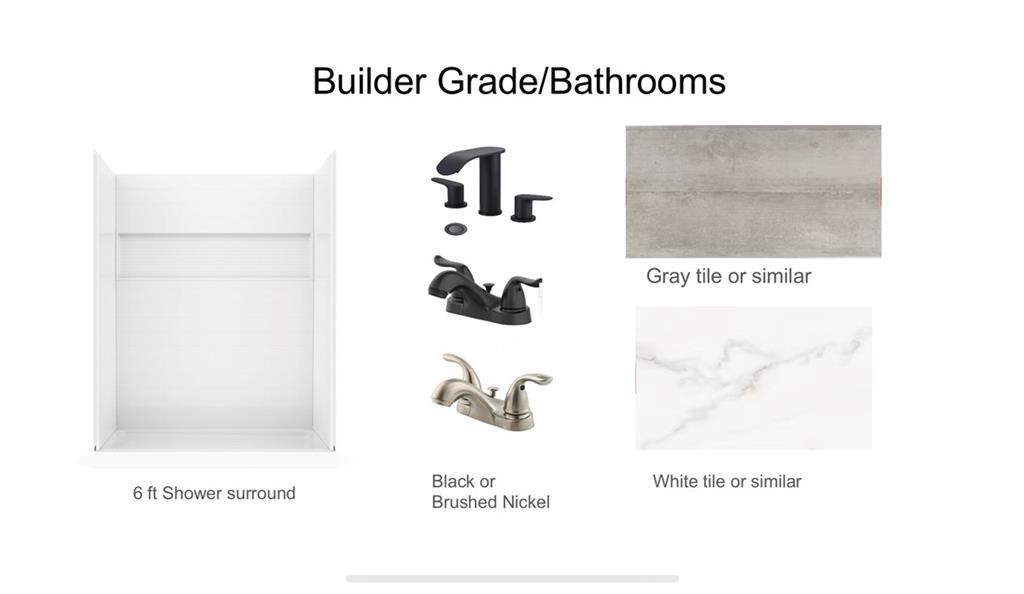 Builder Grade/Bathrooms

6 ft Shower surround

Black or
Brushed Nickel

Gray tile or similar

White tile or similar